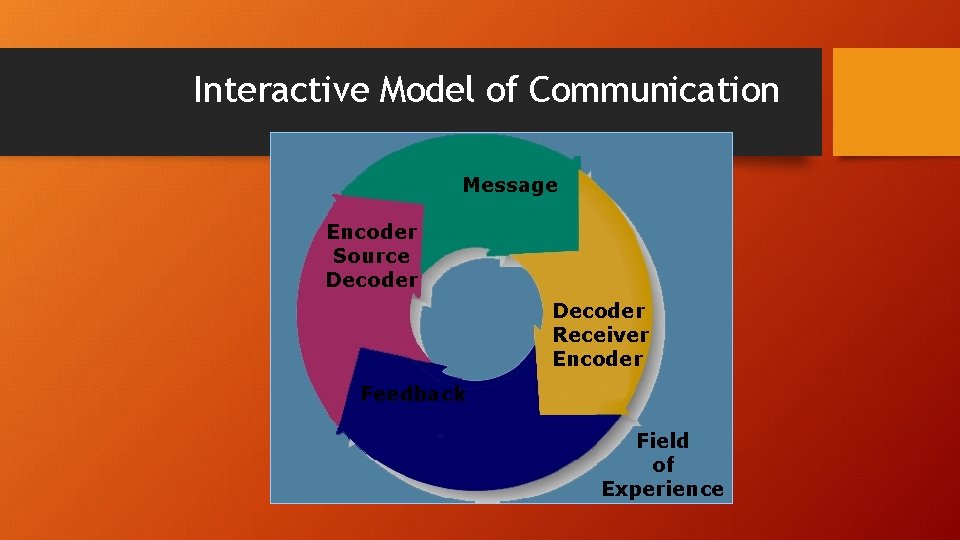 Interactive Model of Communication

Message

Encoder
Source
Decoder

Decoder
Receiver
Encoder

Feedback

Field
of
Experience